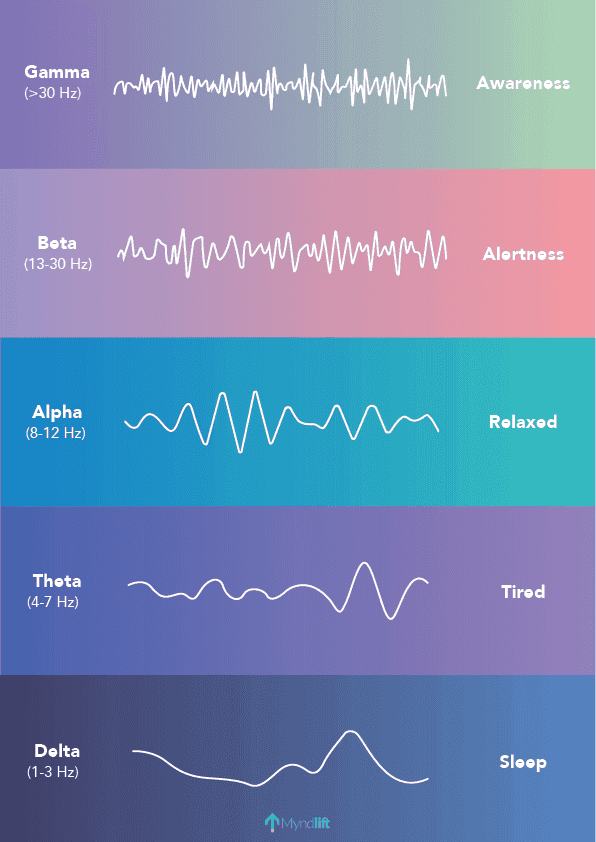 Gamma
(>30 Hz)

Awareness

Beta
(13-30 Hz)

Alertness

Alpha
(8-12 Hz)

Relaxed

Theta
(4-7 Hz)

Tired

Delta
(1-3 Hz)

Sleep

Myndlift